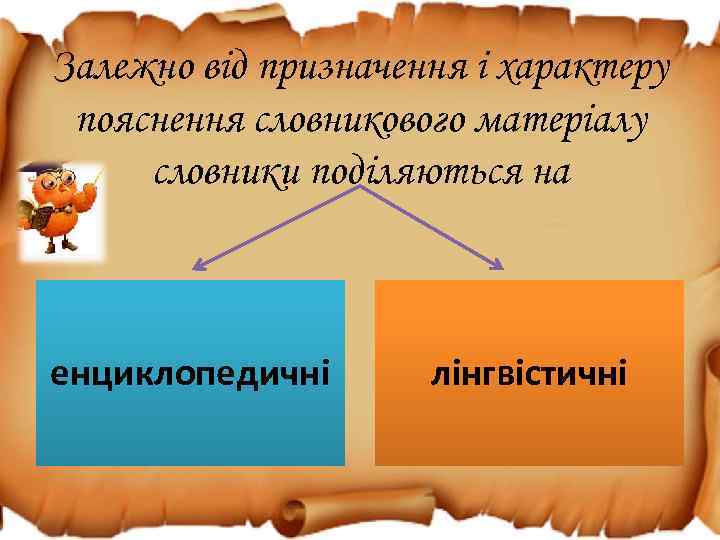 Залежно від призначення і характеру пояснення словникового матеріалу словники поділяються на

енциклопедичні

лінгвістичні